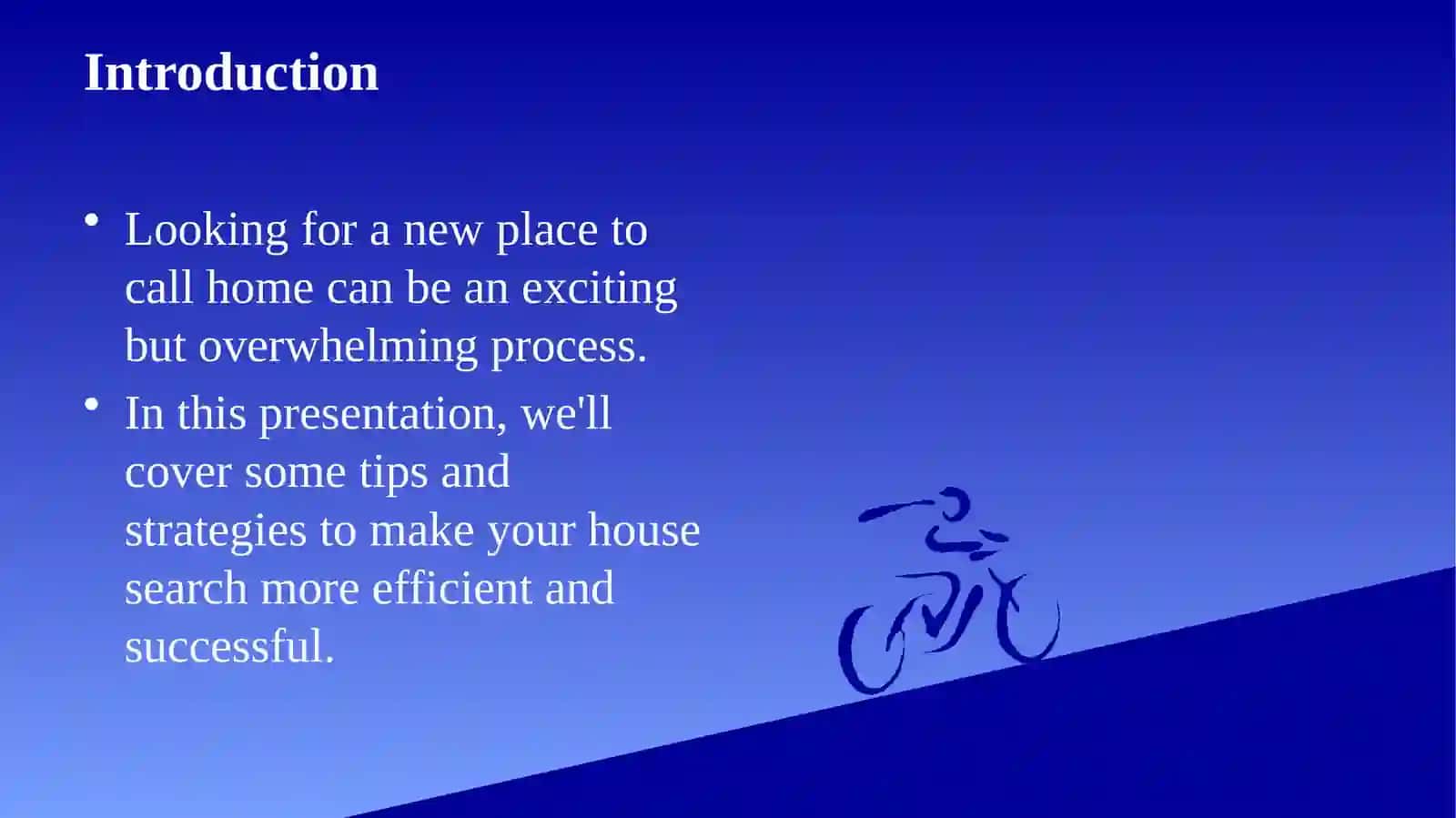 Introduction

• Looking for a new place to call home can be an exciting but overwhelming process.

• In this presentation, we'll cover some tips and strategies to make your house search more efficient and successful.